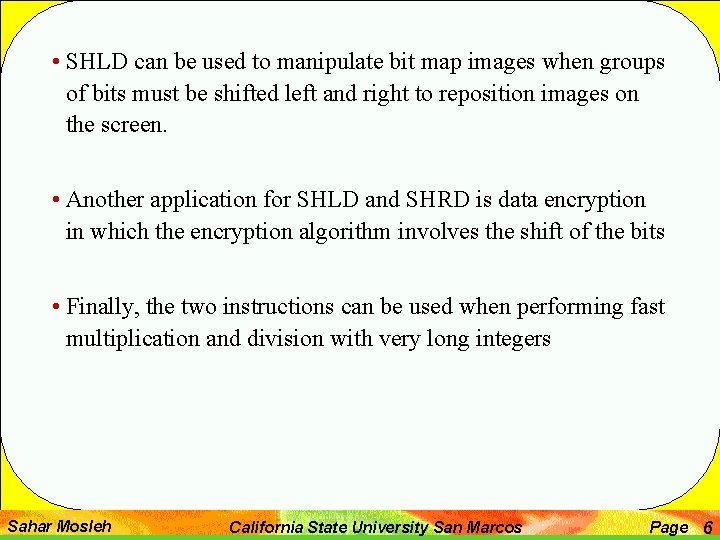 • SHLD can be used to manipulate bit map images when groups of bits must be shifted left and right to reposition images on the screen.

• Another application for SHLD and SHRD is data encryption in which the encryption algorithm involves the shift of the bits

• Finally, the two instructions can be used when performing fast multiplication and division with very long integers

Sahar Mosleh California State University San Marcos Page 6